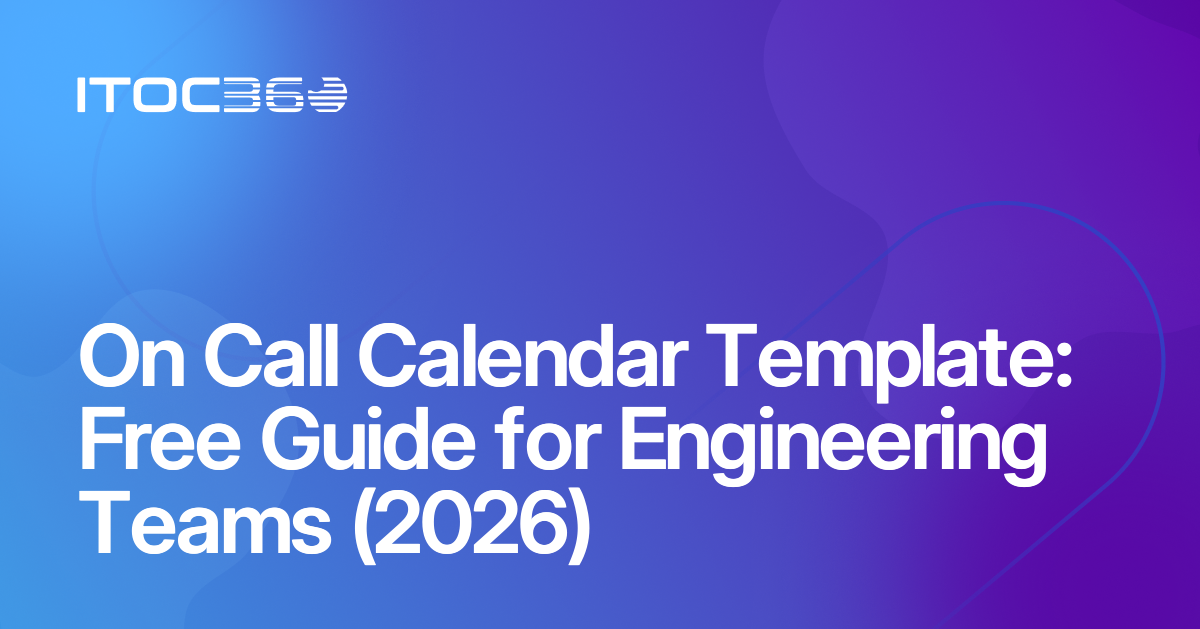 ITOC360

On Call Calendar Template: Free Guide for Engineering Teams (2026)